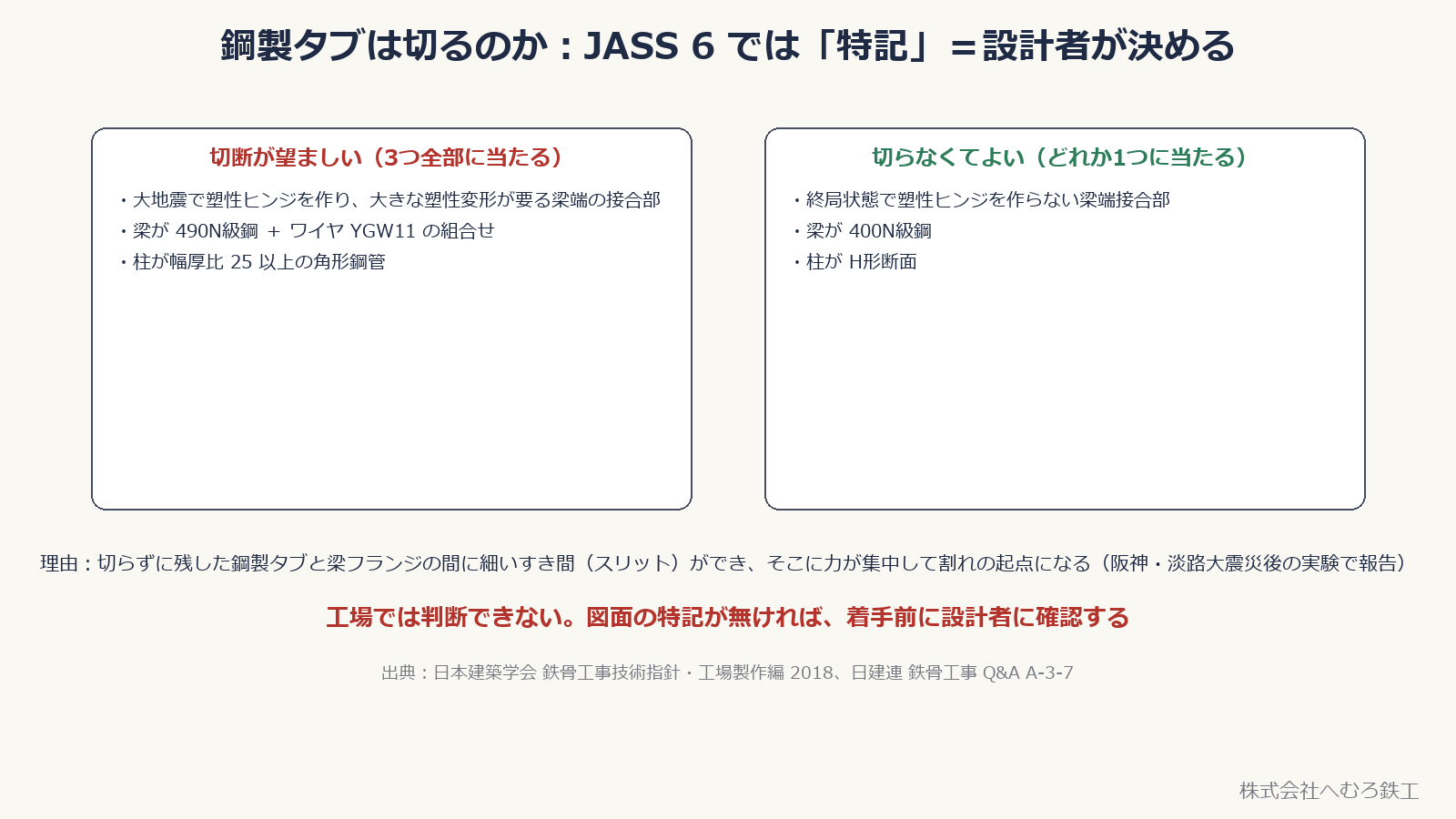 鋼製タブは切るのか：JASS 6 では「特記」＝設計者が決める

切断が望ましい（3つ全部に当たる）

・大地震で塑性ヒンジを作り、大きな塑性変形が要る梁端の接合部
・梁が 490N級鋼 ＋ ワイヤ YGW11 の組合せ
・柱が幅厚比 25 以上の角形鋼管

切らなくてよい（どれか1つに当たる）

・終局状態で塑性ヒンジを作らない梁端接合部
・梁が 400N級鋼
・柱が H形断面

理由：切らずに残した鋼製タブと梁フランジの間に細いすき間（スリット）ができ、そこに力が集中して割れの起点になる（阪神・淡路大震災後の実験で報告）

工場では判断できない。図面の特記が無ければ、着手前に設計者に確認する

出典：日本建築学会 鉄骨工事技術指針・工場製作編 2018、日建連 鉄骨工事 Q&A A-3-7

株式会社へむろ鉄工